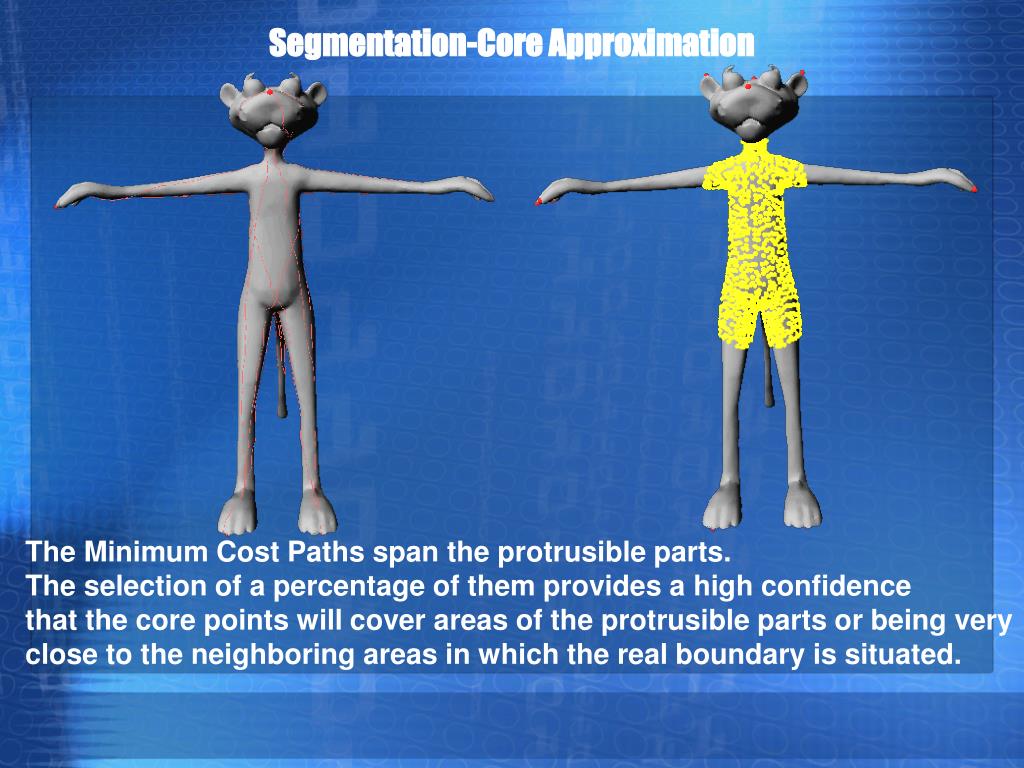 Segmentation-Core Approximation

The Minimum Cost Paths span the protrusible parts.
The selection of a percentage of them provides a high confidence that the core points will cover areas of the protrusible parts or being very close to the neighboring areas in which the real boundary is situated.